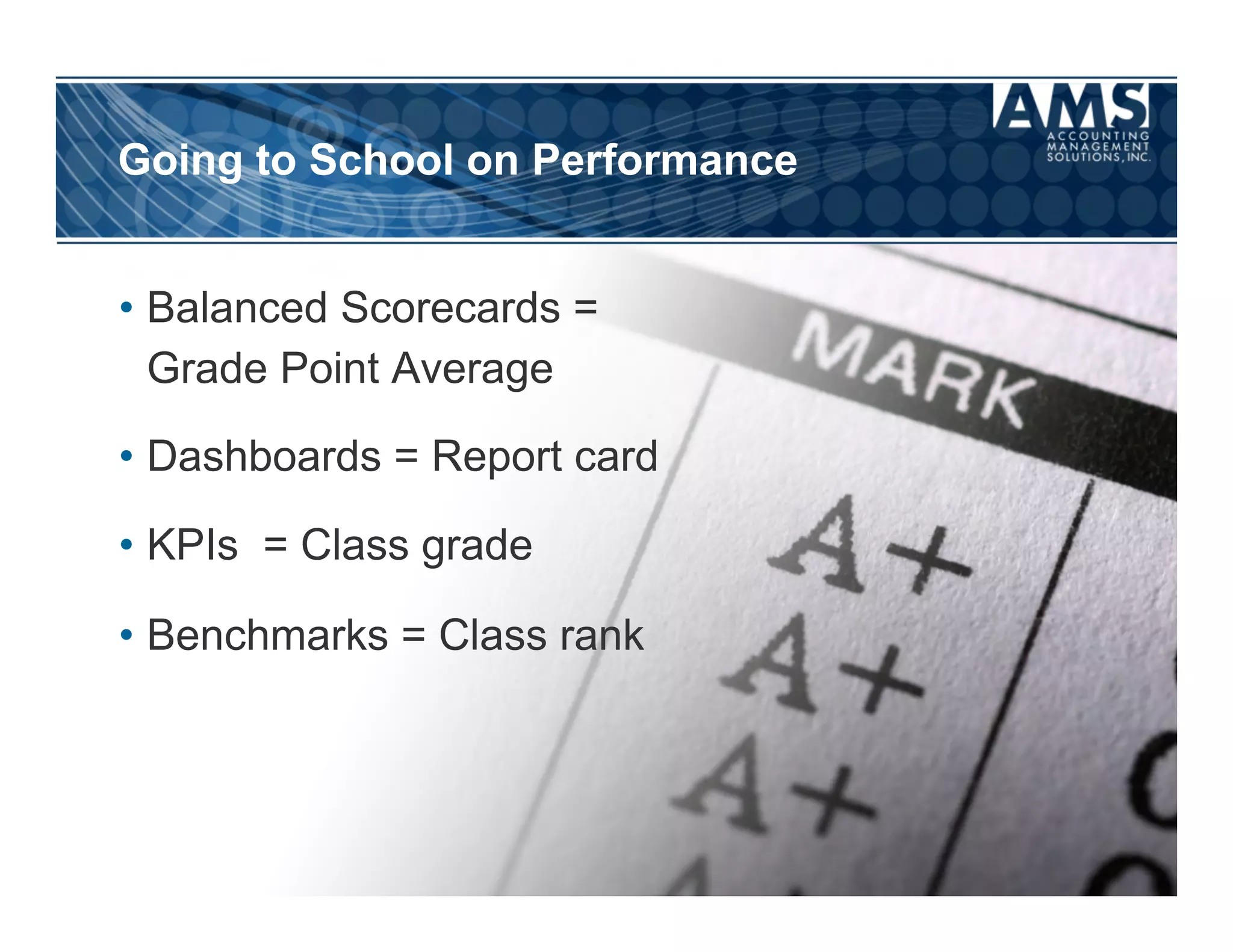 Going to School on Performance

AMS ACCOUNTING MANAGEMENT SOLUTIONS, INC.

• Balanced Scorecards = Grade Point Average

• Dashboards = Report card

• KPIs = Class grade

• Benchmarks = Class rank

MARK

A+

A+

A+